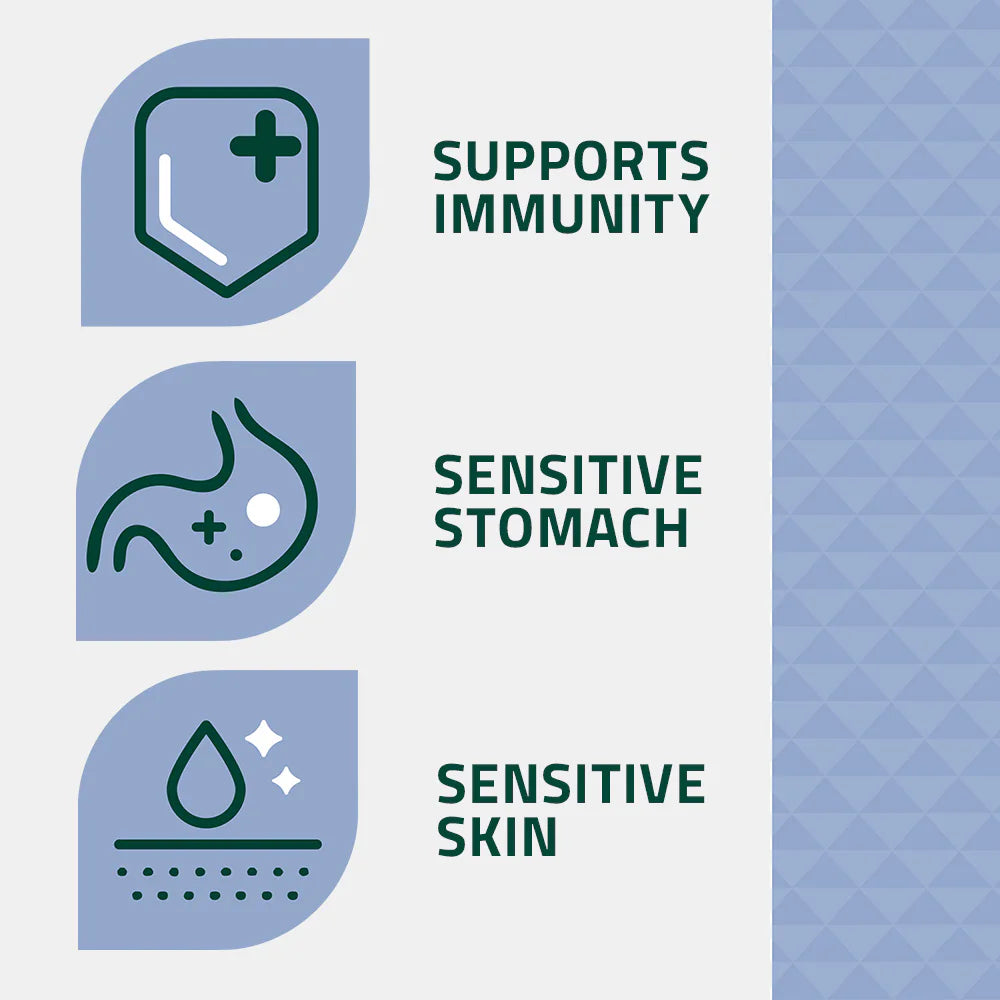 SUPPORTS IMMUNITY

SENSITIVE STOMACH

SENSITIVE SKIN